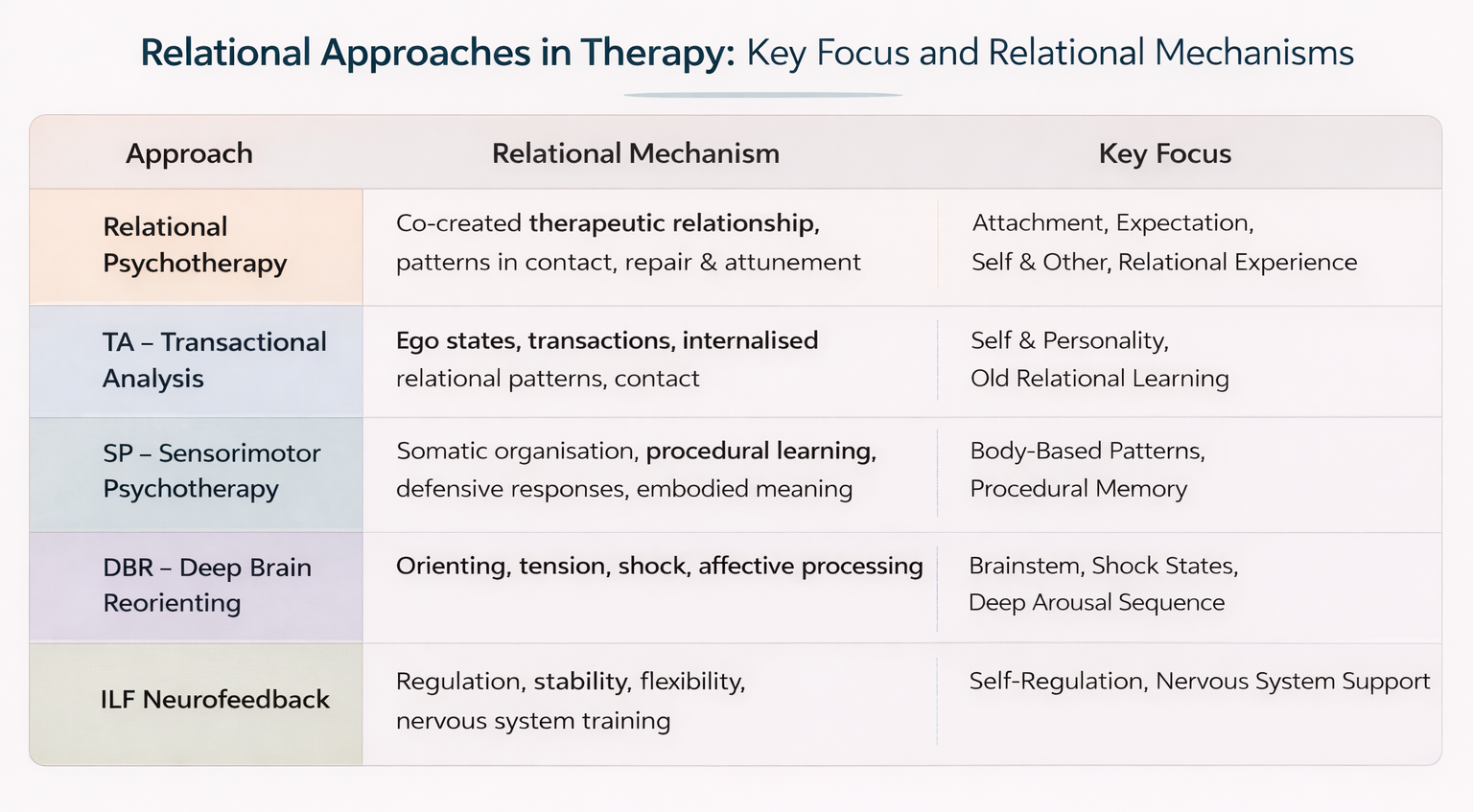 Relational Approaches in Therapy: Key Focus and Relational Mechanisms

| Approach | Relational Mechanism | Key Focus |
|---|---|---|
| Relational Psychotherapy | Co-created therapeutic relationship, patterns in contact, repair & attunement | Attachment, Expectation, Self & Other, Relational Experience |
| TA – Transactional Analysis | Ego states, transactions, internalised relational patterns, contact | Self & Personality, Old Relational Learning |
| SP – Sensorimotor Psychotherapy | Somatic organisation, procedural learning, defensive responses, embodied meaning | Body-Based Patterns, Procedural Memory |
| DBR – Deep Brain Reorienting | Orienting, tension, shock, affective processing | Brainstem, Shock States, Deep Arousal Sequence |
| ILF Neurofeedback | Regulation, stability, flexibility, nervous system training | Self-Regulation, Nervous System Support |